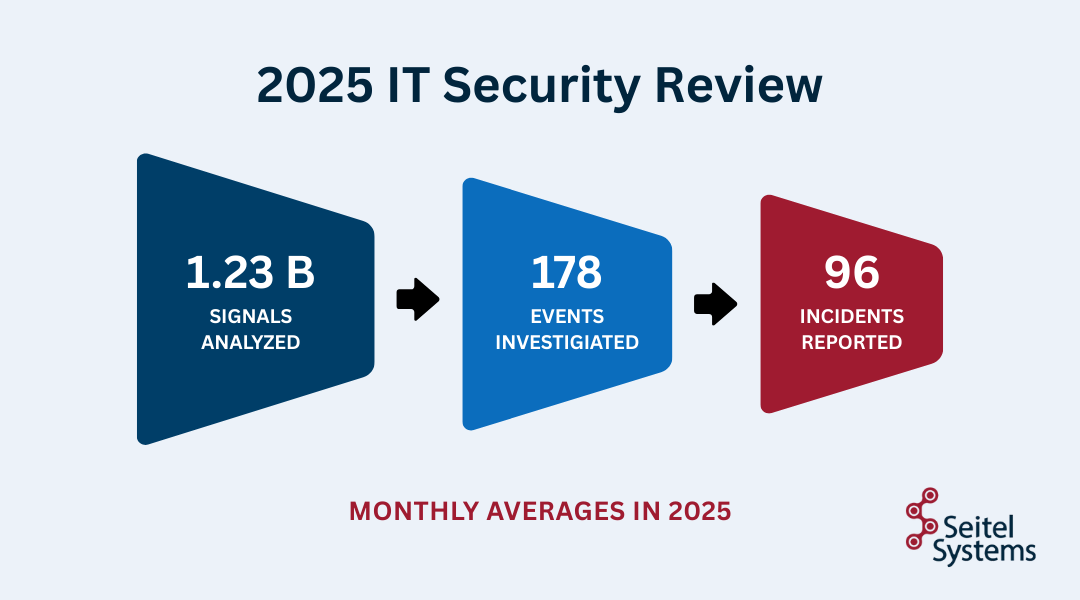 2025 IT Security Review

1.23 B
SIGNALS ANALYZED

178
EVENTS INVESTIGIATED

96
INCIDENTS REPORTED

MONTHLY AVERAGES IN 2025

Seitel Systems